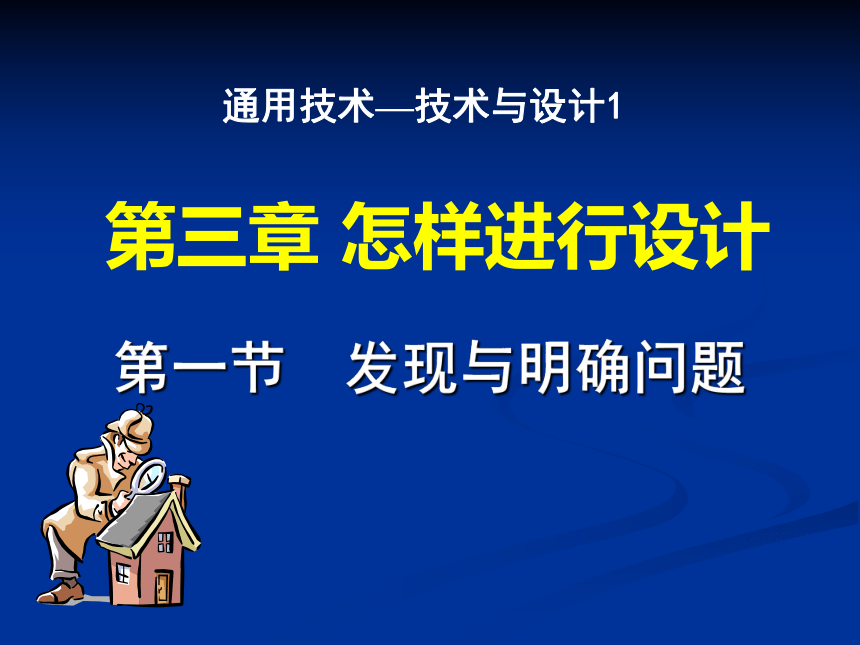 通用技术—技术与设计1

第三章 怎样进行设计

第一节　发现与明确问题